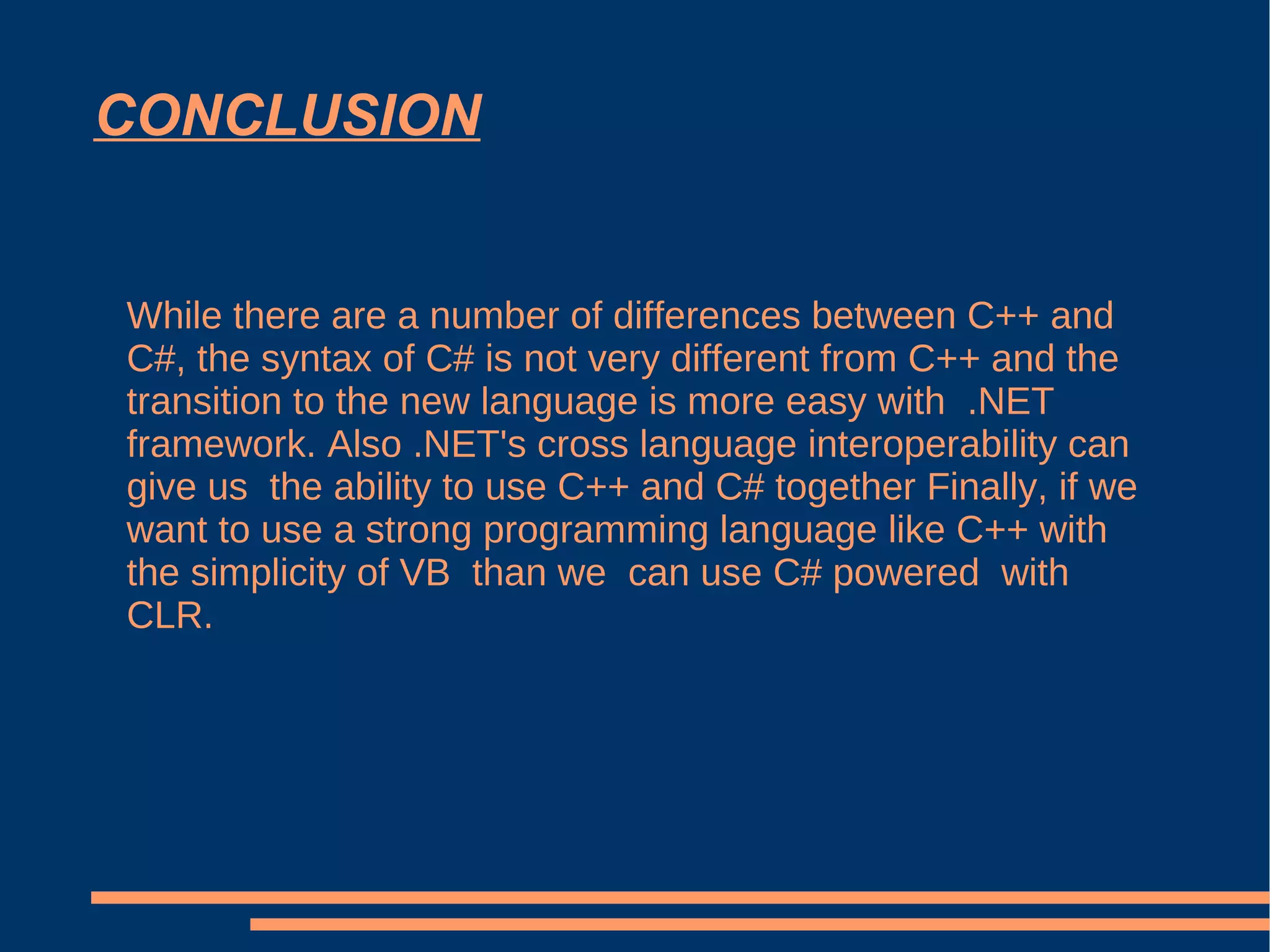 CONCLUSION

While there are a number of differences between C++ and C#, the syntax of C# is not very different from C++ and the transition to the new language is more easy with .NET framework. Also .NET's cross language interoperability can give us the ability to use C++ and C# together Finally, if we want to use a strong programming language like C++ with the simplicity of VB than we can use C# powered with CLR.